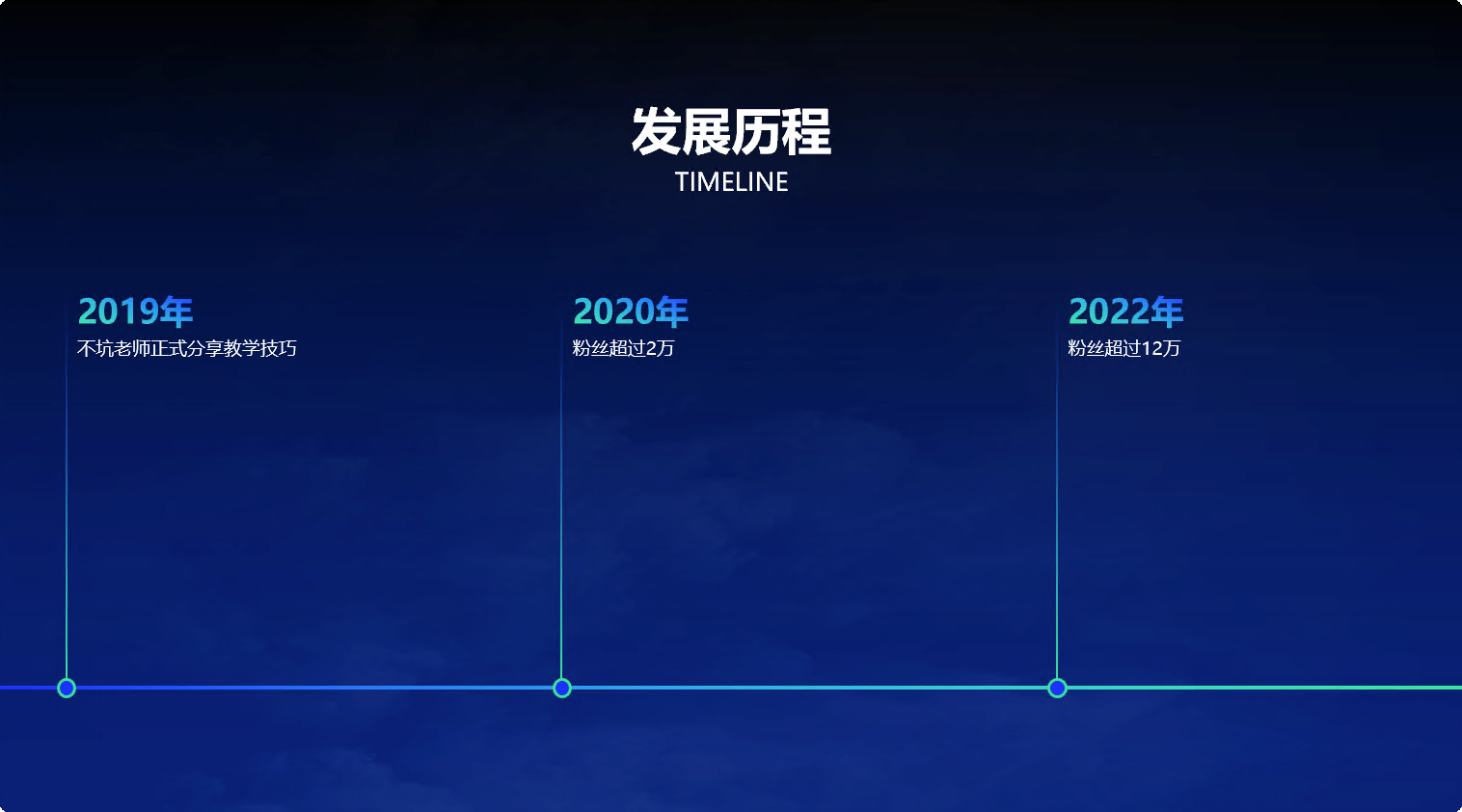 发展历程
TIMELINE

2019年
不坑老师正式分享教学技巧

2020年
粉丝超过2万

2022年
粉丝超过12万